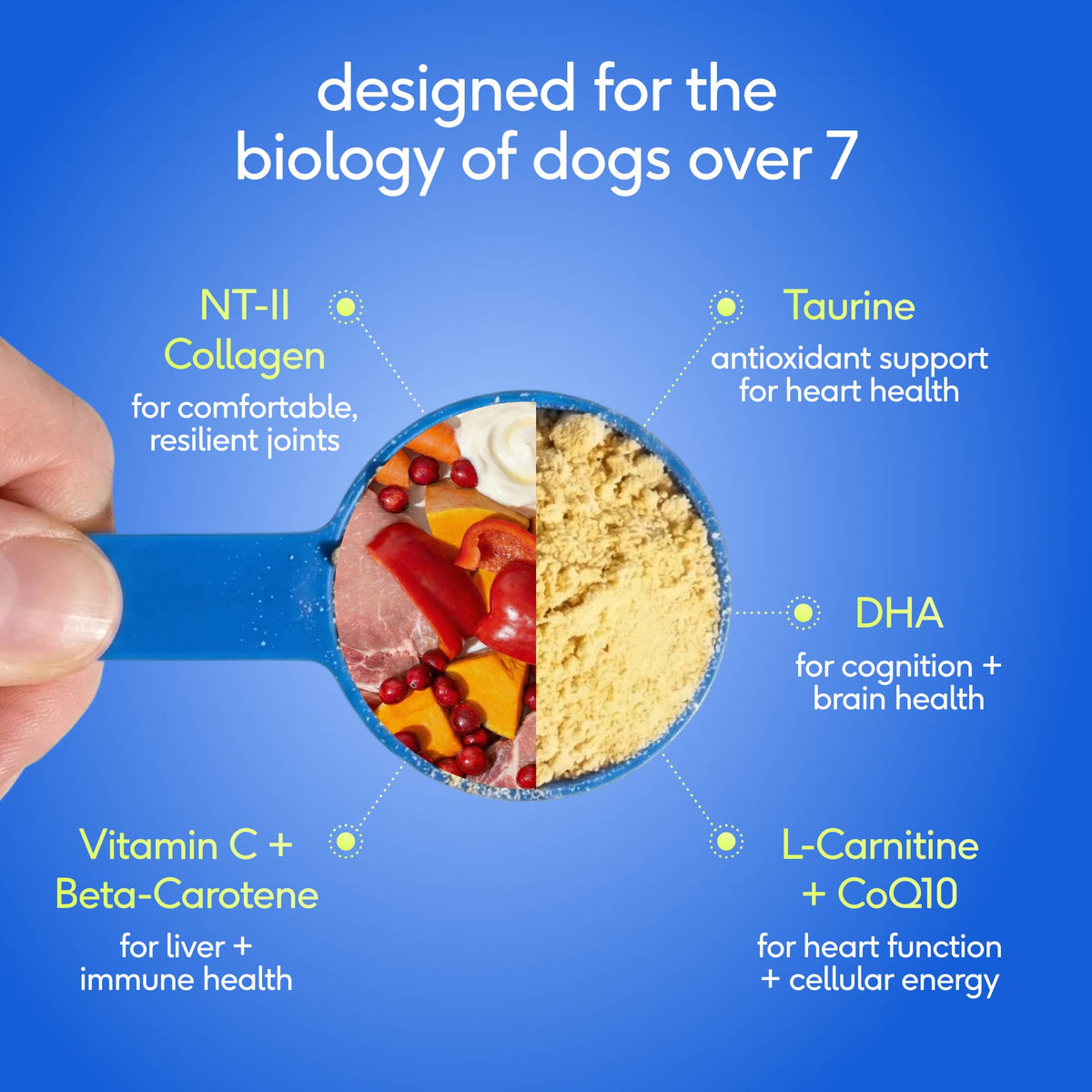 designed for the biology of dogs over 7

NT-II Collagen
for comfortable, resilient joints

Taurine
antioxidant support for heart health

DHA
for cognition + brain health

Vitamin C + Beta-Carotene
for liver + immune health

L-Carnitine + CoQ10
for heart function + cellular energy